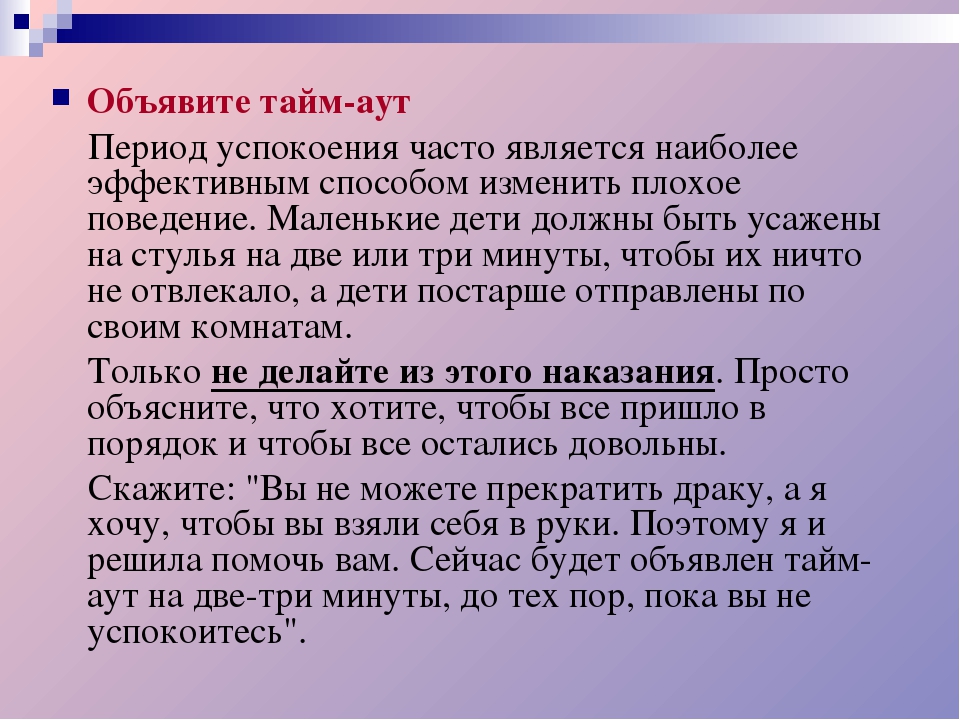 Объявите тайм-аут

Период успокоения часто является наиболее эффективным способом изменить плохое поведение. Маленькие дети должны быть усажены на стулья на две или три минуты, чтобы их ничто не отвлекало, а дети постарше отправлены по своим комнатам.

Только не делайте из этого наказания. Просто объясните, что хотите, чтобы все пришло в порядок и чтобы все остались довольны.

Скажите: "Вы не можете прекратить драку, а я хочу, чтобы вы взяли себя в руки. Поэтому я и решила помочь вам. Сейчас будет объявлен тайм-аут на две-три минуты, до тех пор, пока вы не успокоитесь".